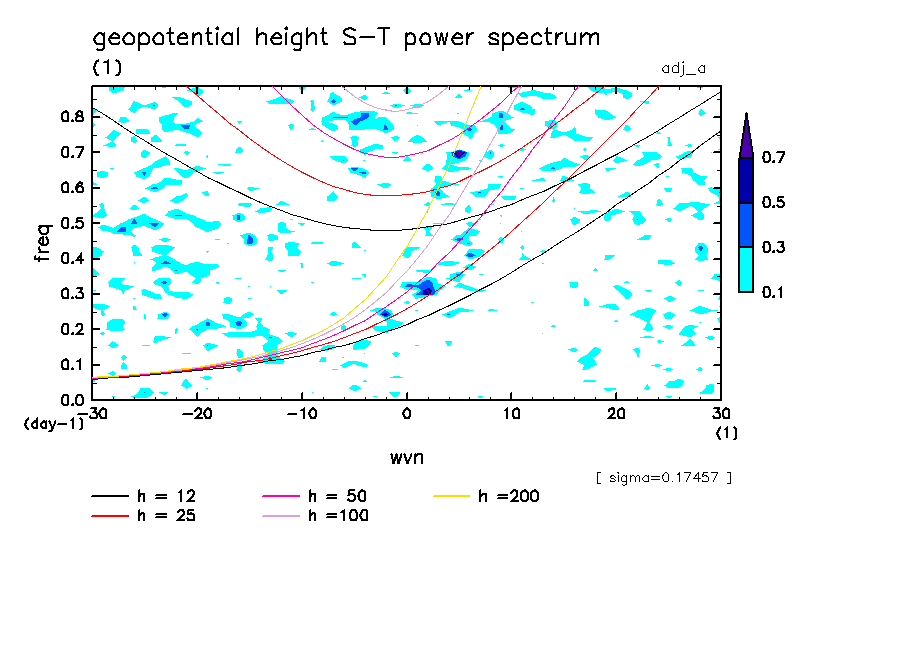 geopotential height S-T power spectrum
(1)
adj_a

0.8
0.7
0.6
0.5
0.4
0.3
0.2
0.1
0.0
freq
(day-1)

-30
-20
-10
0
10
20
30
(1)
wvn

0.7
0.5
0.3
0.1

[ sigma=0.17457 ]

h = 12
h = 25
h = 50
h =100
h =200